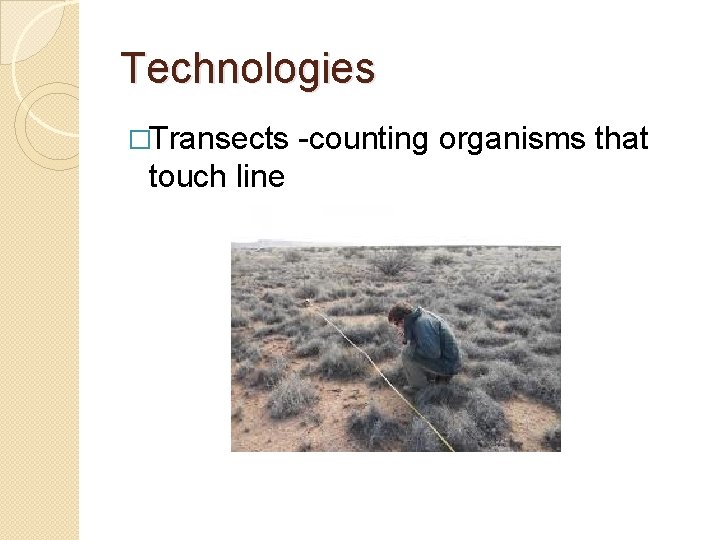 Technologies

□Transects -counting organisms that touch line